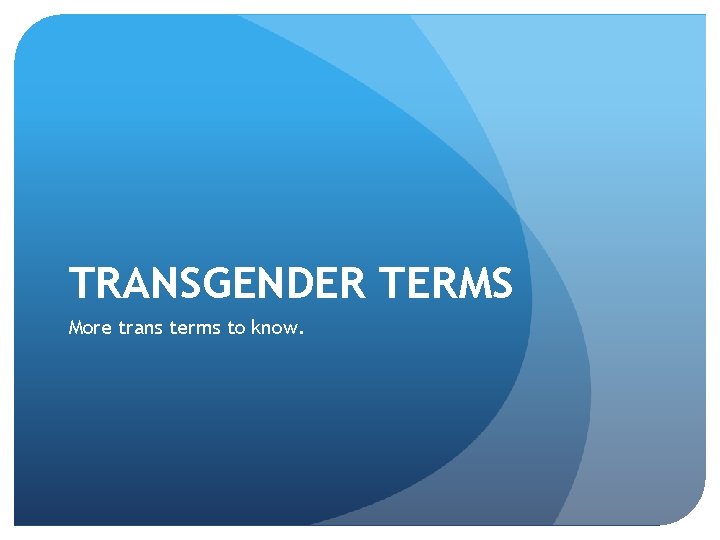 TRANSGENDER TERMS

More trans terms to know.